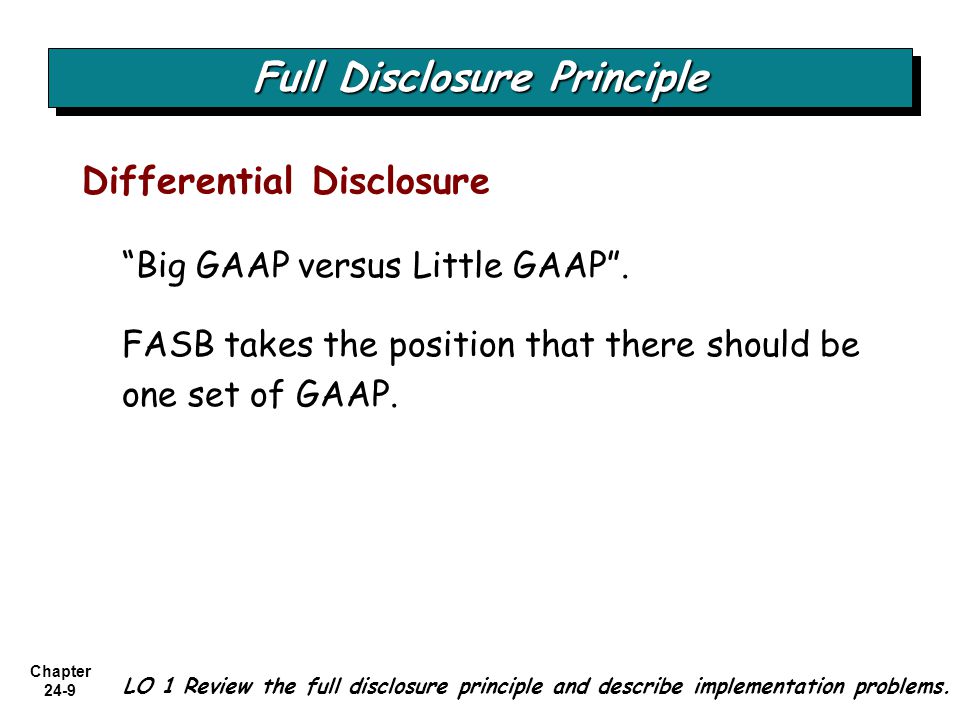 Full Disclosure Principle

Differential Disclosure

“Big GAAP versus Little GAAP”.

FASB takes the position that there should be one set of GAAP.

Chapter 24-9

LO 1 Review the full disclosure principle and describe implementation problems.